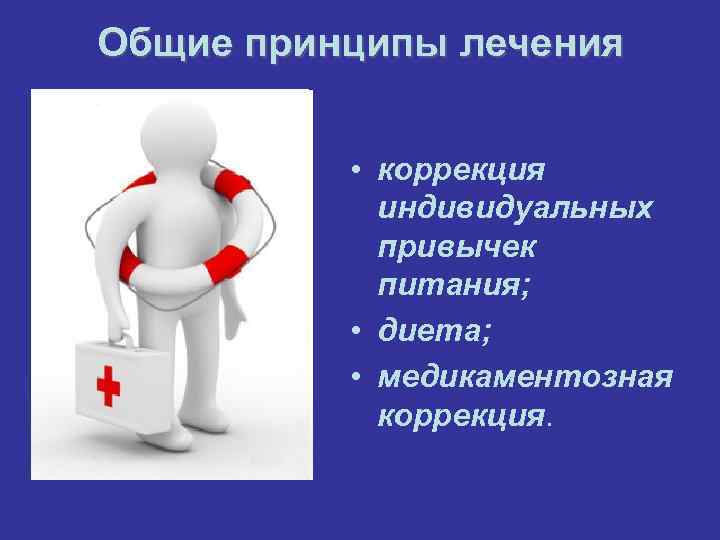 Общие принципы лечения

• коррекция индивидуальных привычек питания;
• диета;
• медикаментозная коррекция.